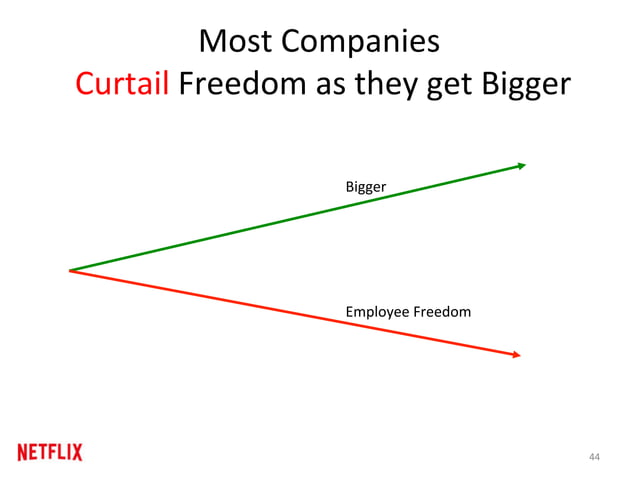 Most Companies
Curtail Freedom as they get Bigger

Bigger

Employee Freedom

NETFLIX

44